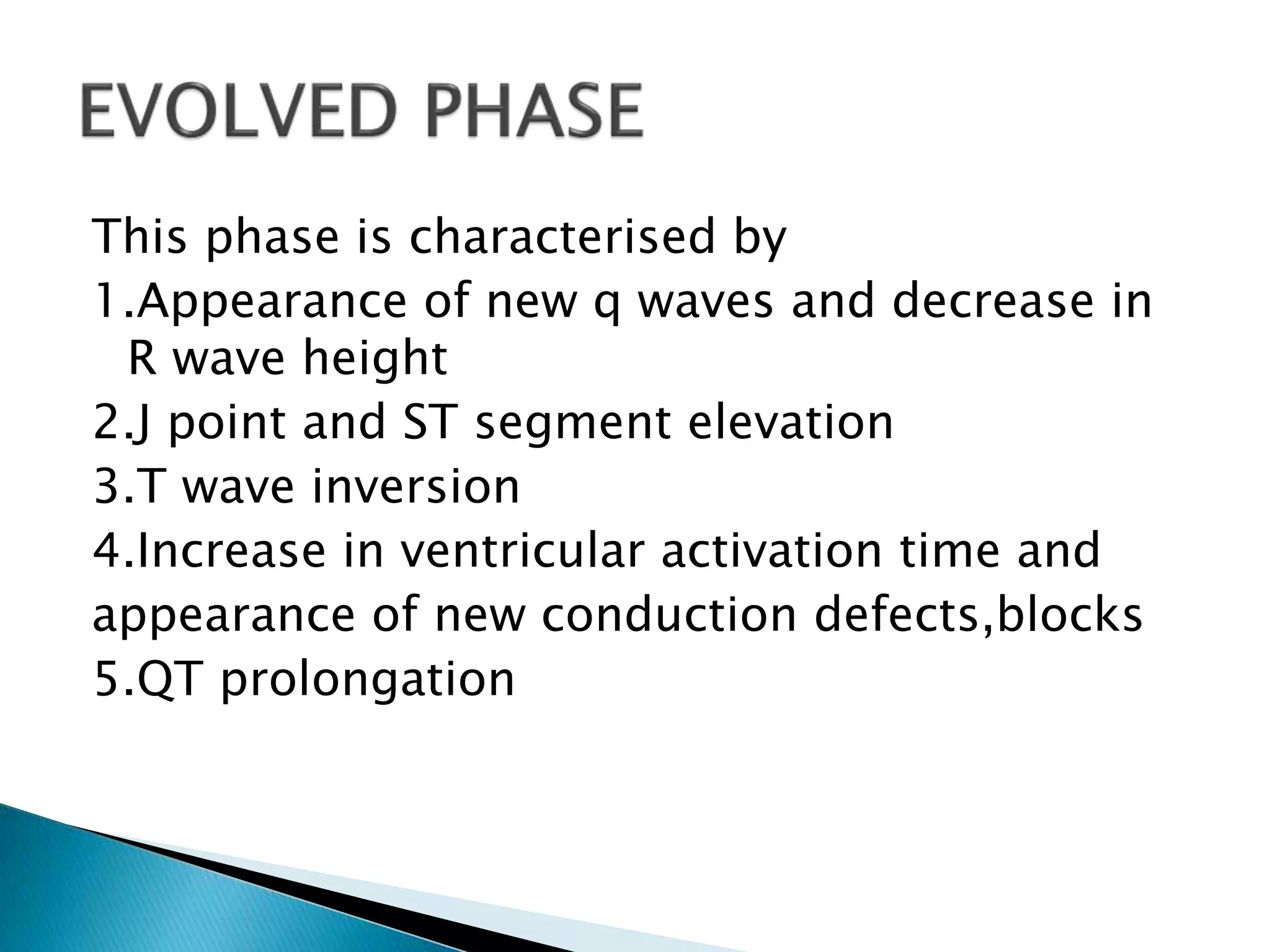 EVOLVED PHASE

This phase is characterised by
1.Appearance of new q waves and decrease in R wave height
2.J point and ST segment elevation
3.T wave inversion
4.Increase in ventricular activation time and appearance of new conduction defects,blocks
5.QT prolongation